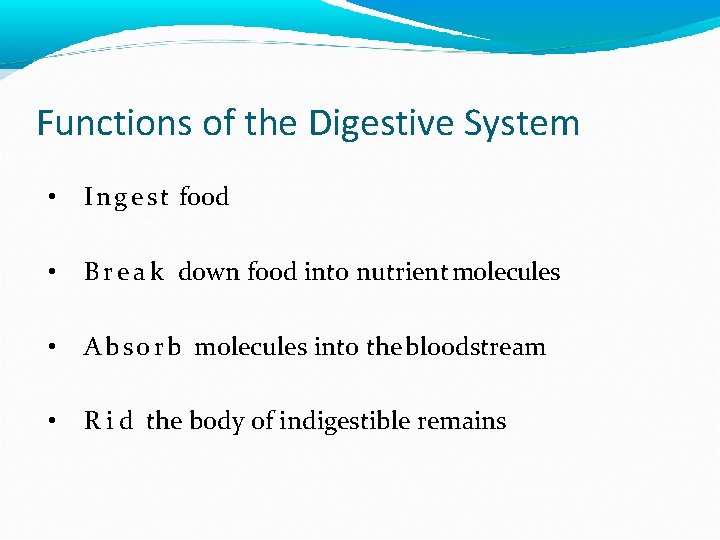 Functions of the Digestive System

• Ingest food

• Break down food into nutrient molecules

• Absorb molecules into the bloodstream

• Rid the body of indigestible remains